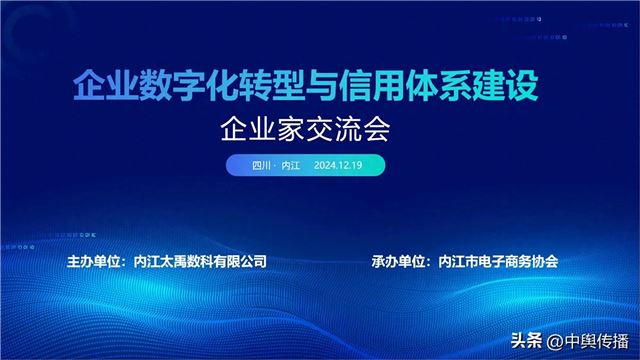 企业数字化转型与信用体系建设

企业家交流会

四川 · 内江　2024.12.19

主办单位：内江太禹数科有限公司

承办单位：内江市电子商务协会

头条 @中舆传播